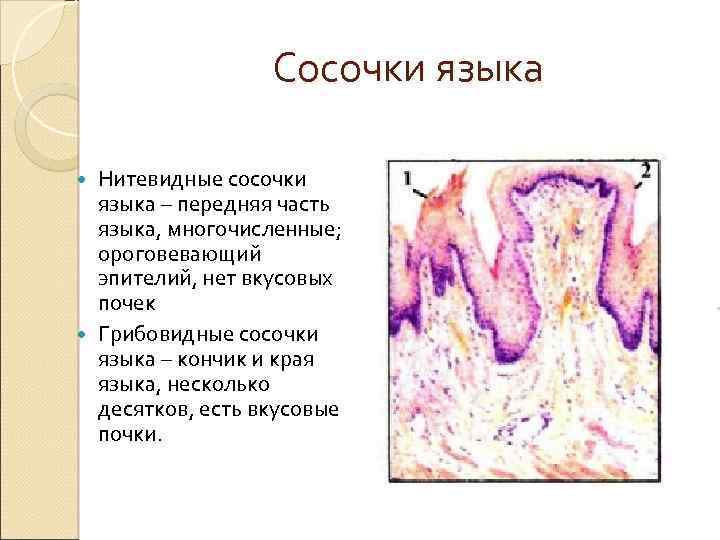 Сосочки языка

Нитевидные сосочки языка – передняя часть языка, многочисленные; ороговевающий эпителий, нет вкусовых почек

Грибовидные сосочки языка – кончик и края языка, несколько десятков, есть вкусовые почки.

1

2